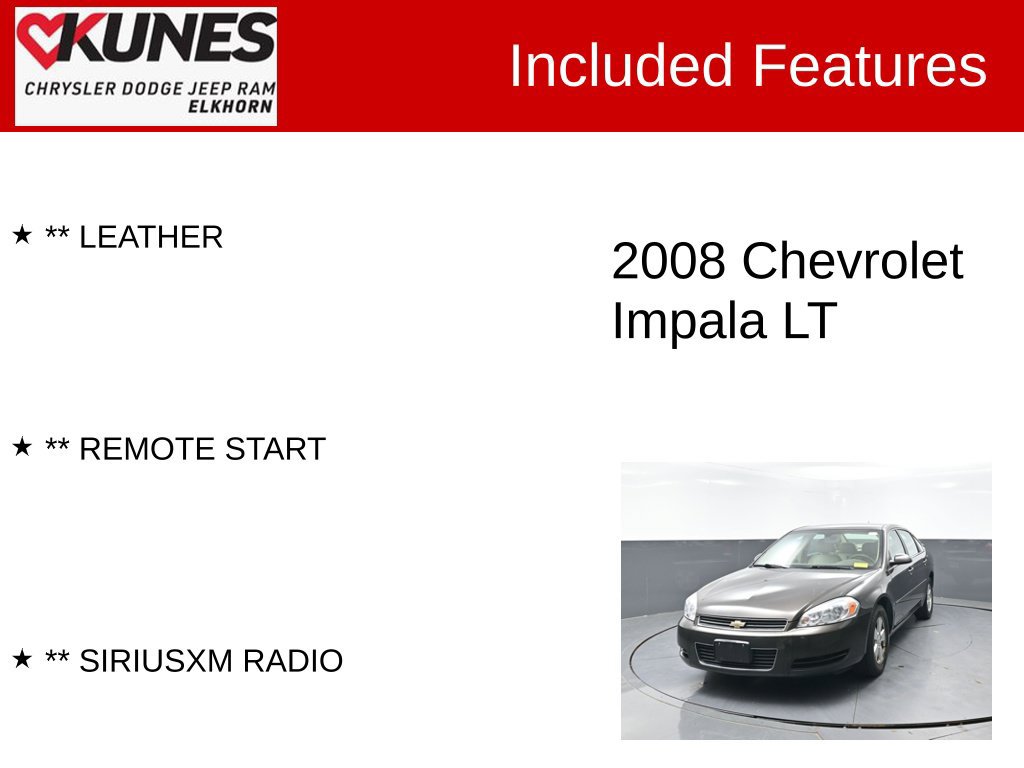 KUNES
CHRYSLER DODGE JEEP RAM
ELKHORN

Included Features

★ ** LEATHER

★ ** REMOTE START

★ ** SIRIUSXM RADIO

2008 Chevrolet Impala LT